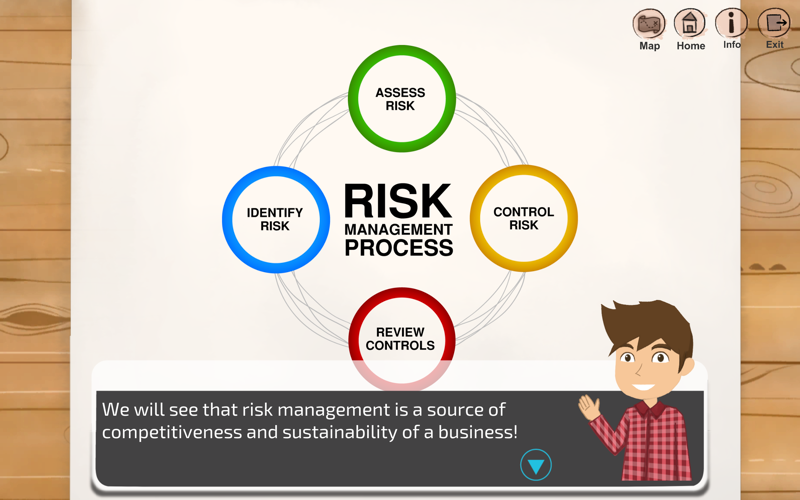 Map Home Info Exit

ASSESS RISK

IDENTIFY RISK

RISK MANAGEMENT PROCESS

CONTROL RISK

REVIEW CONTROLS

We will see that risk management is a source of competitiveness and sustainability of a business!